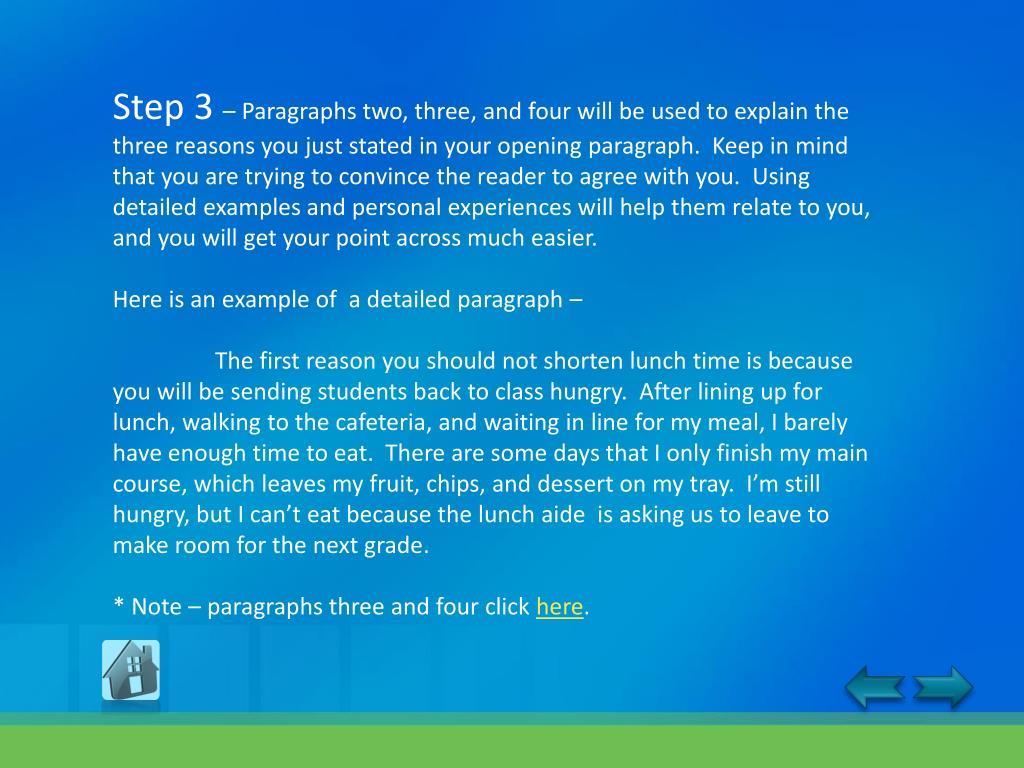 Step 3 – Paragraphs two, three, and four will be used to explain the three reasons you just stated in your opening paragraph. Keep in mind that you are trying to convince the reader to agree with you. Using detailed examples and personal experiences will help them relate to you, and you will get your point across much easier.

Here is an example of a detailed paragraph –

The first reason you should not shorten lunch time is because you will be sending students back to class hungry. After lining up for lunch, walking to the cafeteria, and waiting in line for my meal, I barely have enough time to eat. There are some days that I only finish my main course, which leaves my fruit, chips, and dessert on my tray. I'm still hungry, but I can't eat because the lunch aide is asking us to leave to make room for the next grade.

* Note – paragraphs three and four click here.